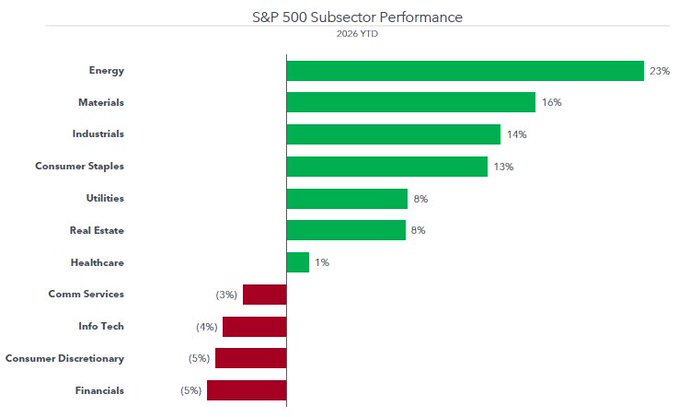 S&P 500 Subsector Performance
2026 YTD

Energy 23%
Materials 16%
Industrials 14%
Consumer Staples 13%
Utilities 8%
Real Estate 8%
Healthcare 1%
Comm Services (3%)
Info Tech (4%)
Consumer Discretionary (5%)
Financials (5%)